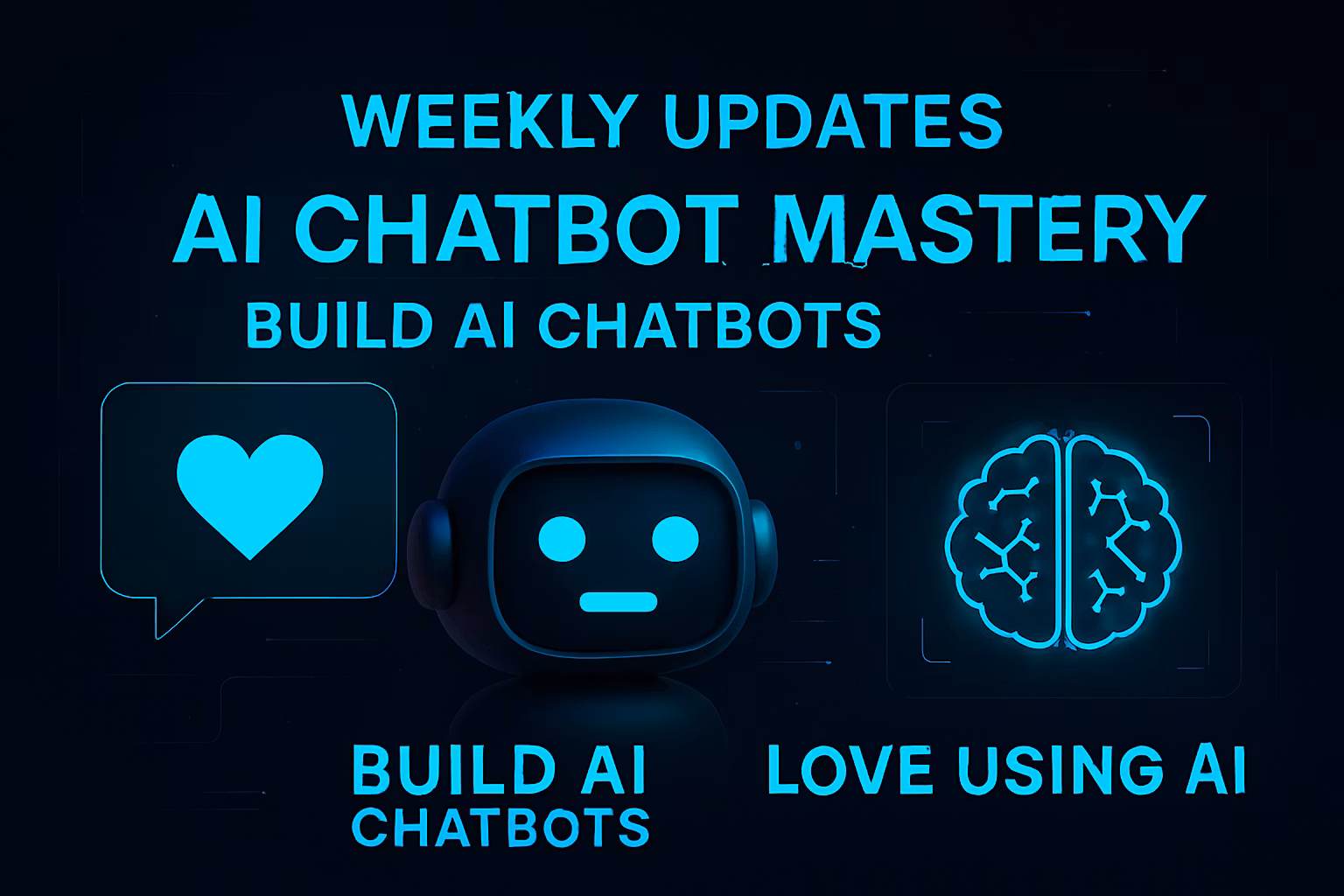 WEEKLY UPDATES
AI CHATBOT MASTERY
BUILD AI CHATBOTS

BUILD AI CHATBOTS

LOVE USING AI